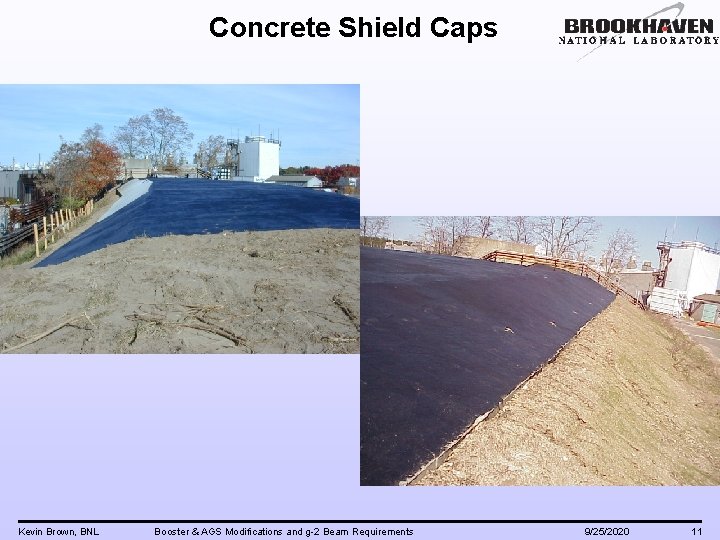 Concrete Shield Caps

BROOKHAVEN
NATIONAL LABORATORY

Kevin Brown, BNL Booster & AGS Modifications and g-2 Beam Requirements 9/25/2020 11